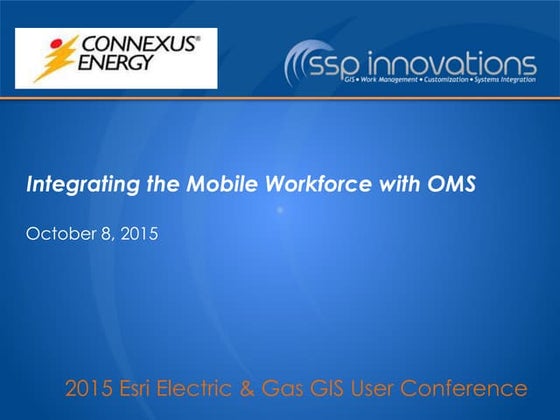 CONNEXUS® ENERGY

ssp innovations
GIS • Work Management • Customization • Systems Integration

Integrating the Mobile Workforce with OMS

October 8, 2015

2015 Esri Electric & Gas GIS User Conference